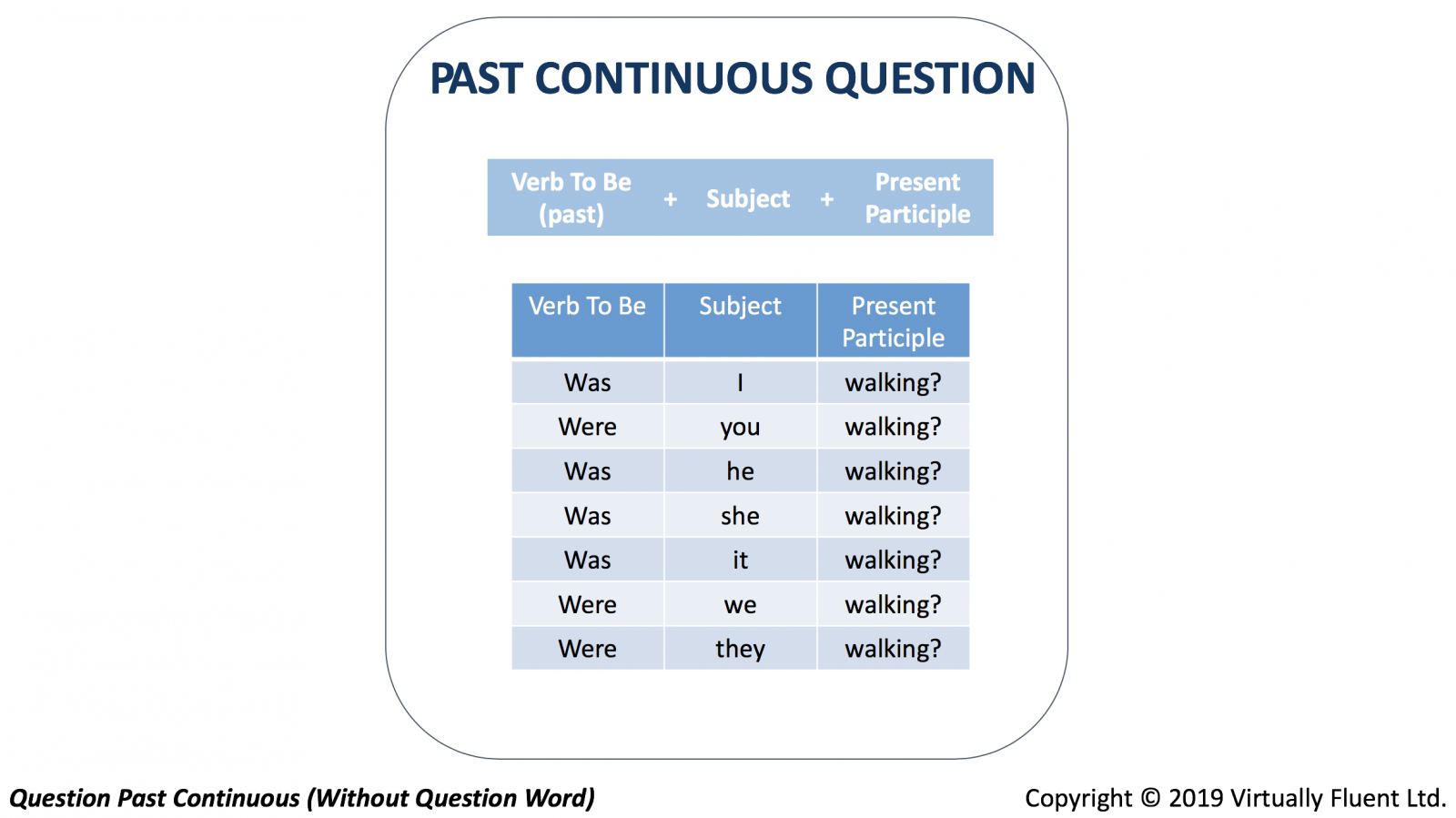 PAST CONTINUOUS QUESTION

Verb To Be (past) + Subject + Present Participle

| Verb To Be | Subject | Present Participle |
|---|---|---|
| Was | I | walking? |
| Were | you | walking? |
| Was | he | walking? |
| Was | she | walking? |
| Was | it | walking? |
| Were | we | walking? |
| Were | they | walking? |

Question Past Continuous (Without Question Word)

Copyright © 2019 Virtually Fluent Ltd.